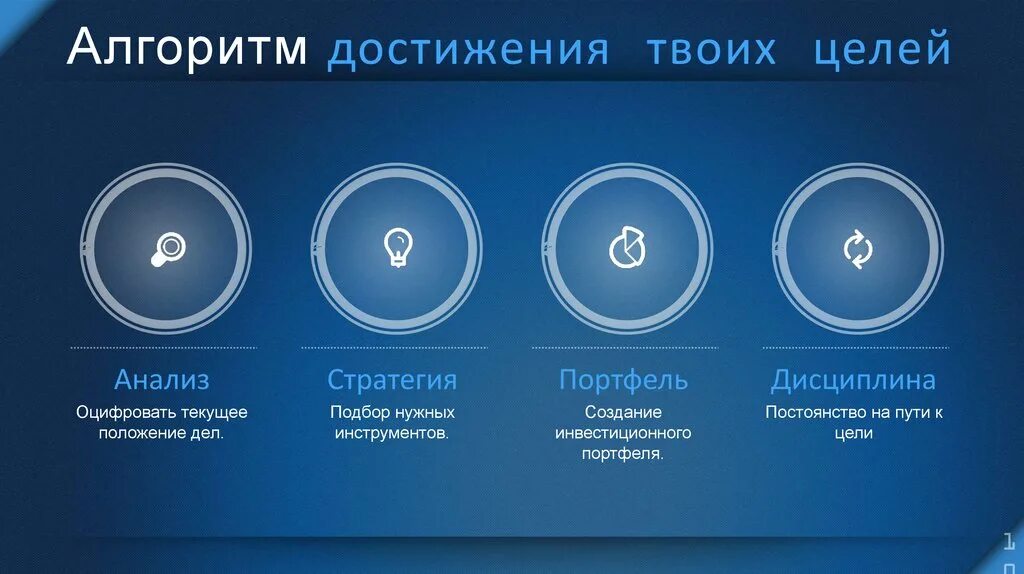 Алгоритм достижения твоих целей

Анализ
Оцифровать текущее положение дел.

Стратегия
Подбор нужных инструментов.

Портфель
Создание инвестиционного портфеля.

Дисциплина
Постоянство на пути к цели

10